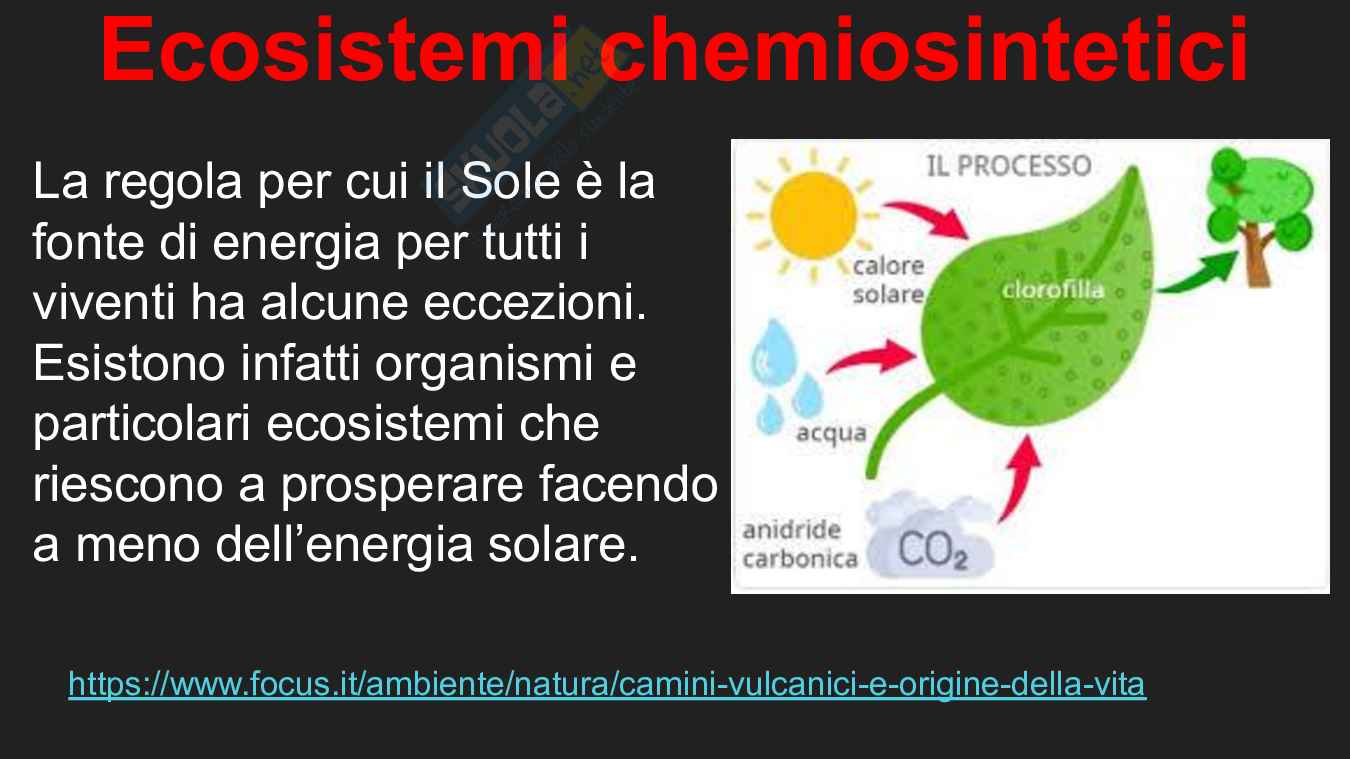 Ecosistemi chemiosintetici

La regola per cui il Sole è la fonte di energia per tutti i viventi ha alcune eccezioni. Esistono infatti organismi e particolari ecosistemi che riescono a prosperare facendo a meno dell'energia solare.

IL PROCESSO

calore solare

clorofilla

acqua

anidride carbonica

$CO_2$

https://www.focus.it/ambiente/natura/camini-vulcanici-e-origine-della-vita